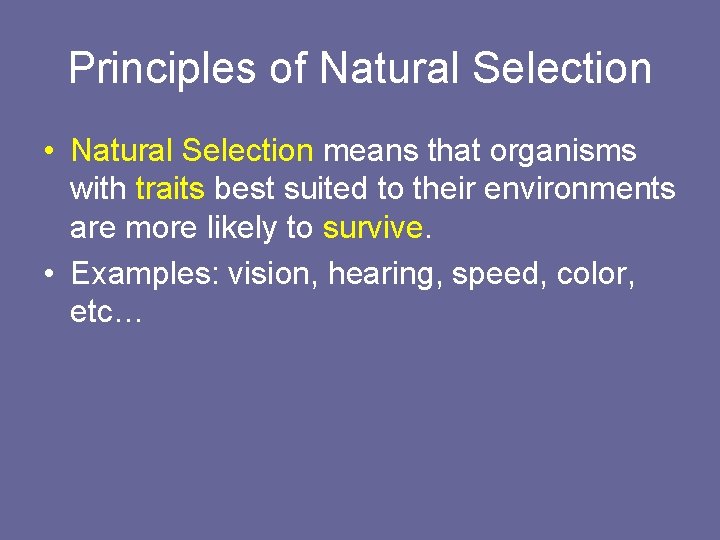 Principles of Natural Selection

• Natural Selection means that organisms with traits best suited to their environments are more likely to survive.

• Examples: vision, hearing, speed, color, etc…